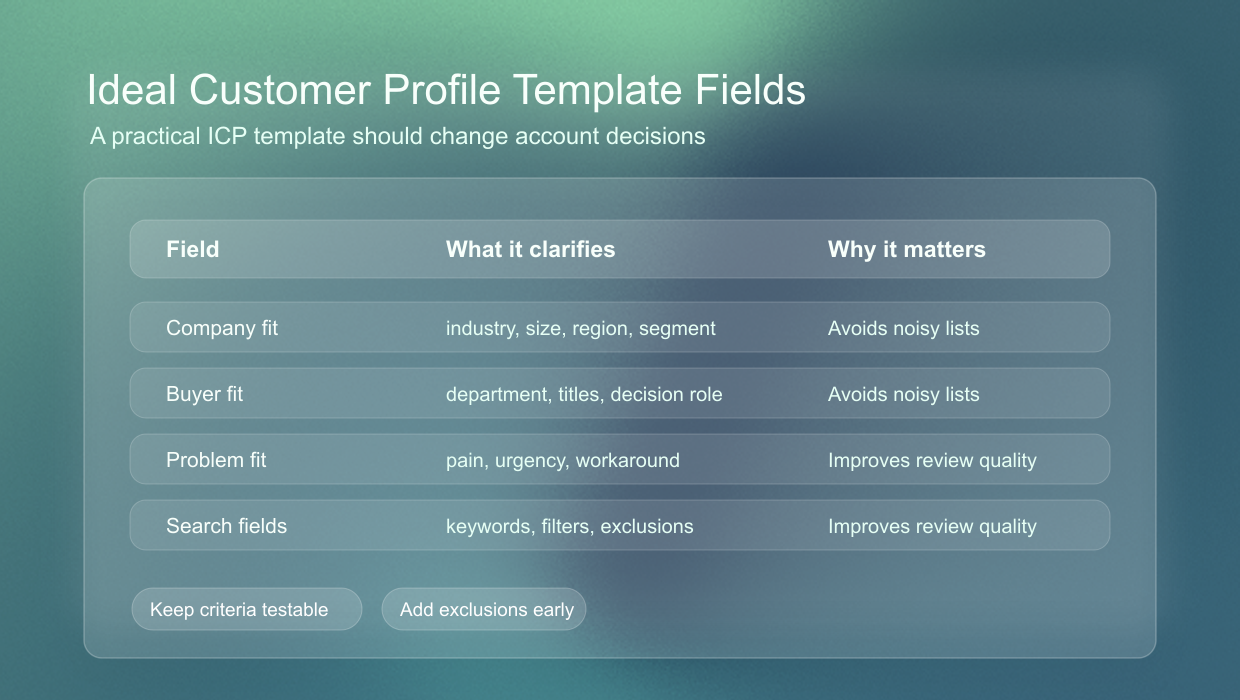 Ideal Customer Profile Template Fields

A practical ICP template should change account decisions

| Field | What it clarifies | Why it matters |
|---|---|---|
| Company fit | industry, size, region, segment | Avoids noisy lists |
| Buyer fit | department, titles, decision role | Avoids noisy lists |
| Problem fit | pain, urgency, workaround | Improves review quality |
| Search fields | keywords, filters, exclusions | Improves review quality |

Keep criteria testable

Add exclusions early